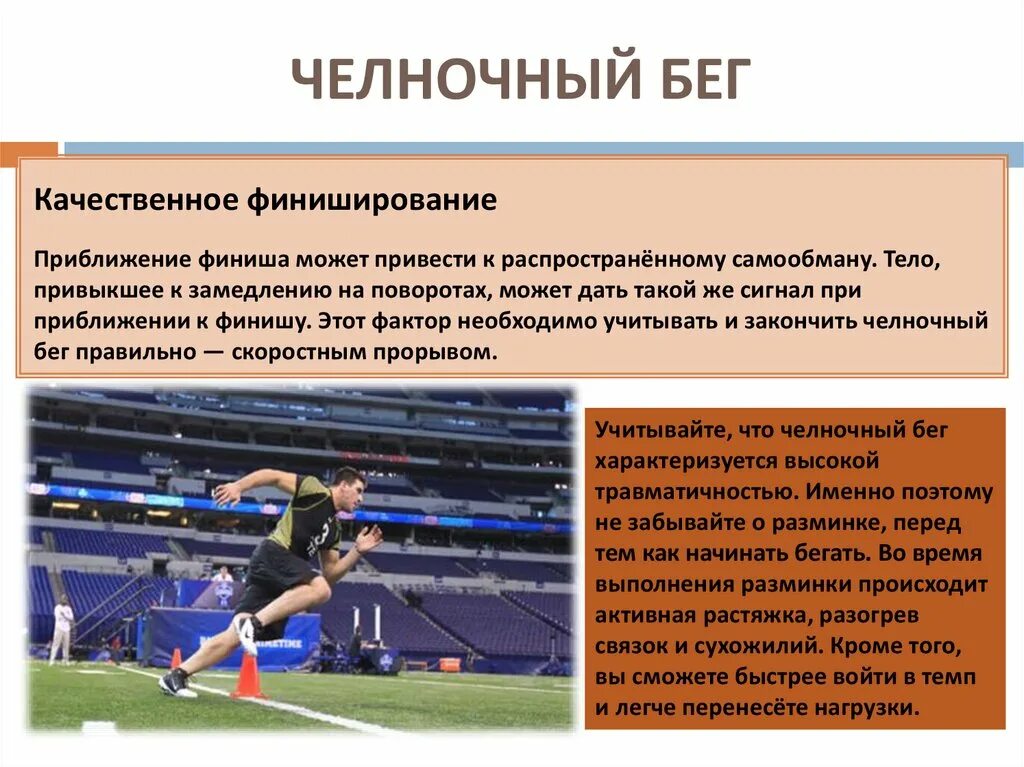 ЧЕЛНОЧНЫЙ БЕГ

Качественное финиширование

Приближение финиша может привести к распространённому самообману. Тело, привыкшее к замедлению на поворотах, может дать такой же сигнал при приближении к финишу. Этот фактор необходимо учитывать и закончить челночный бег правильно — скоростным прорывом.

Учитывайте, что челночный бег характеризуется высокой травматичностью. Именно поэтому не забывайте о разминке, перед тем как начинать бегать. Во время выполнения разминки происходит активная растяжка, разогрев связок и сухожилий. Кроме того, вы сможете быстрее войти в темп и легче перенесёте нагрузки.